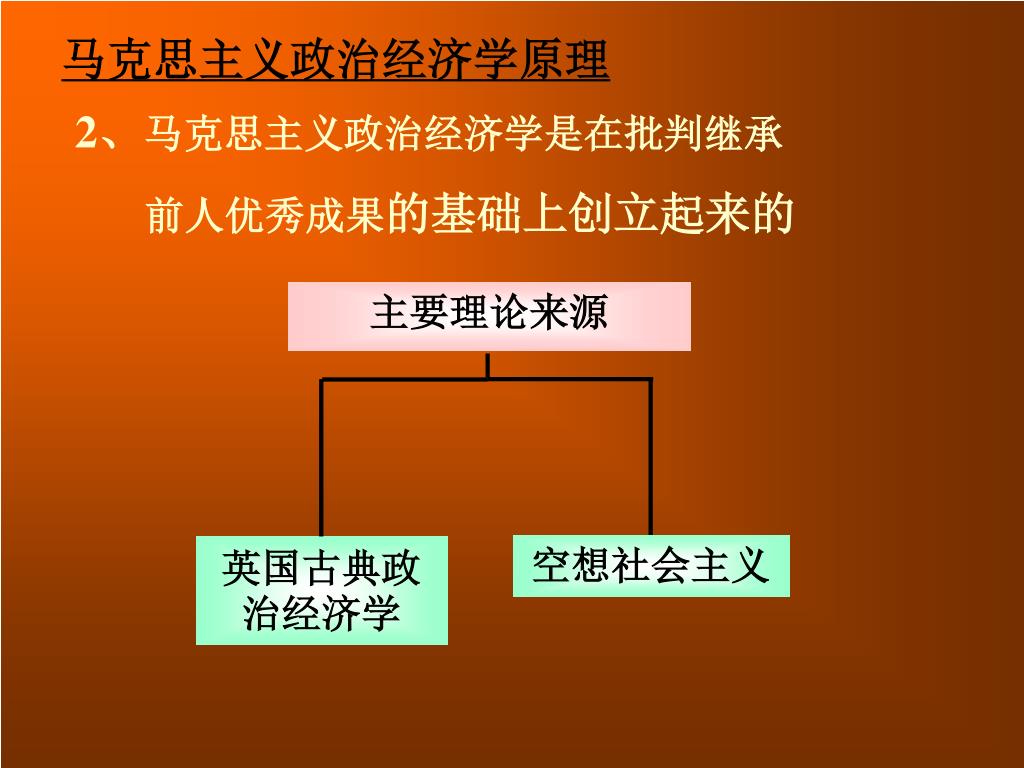 马克思主义政治经济学原理

2、马克思主义政治经济学是在批判继承前人优秀成果的基础上创立起来的

主要理论来源

英国古典政治经济学

空想社会主义